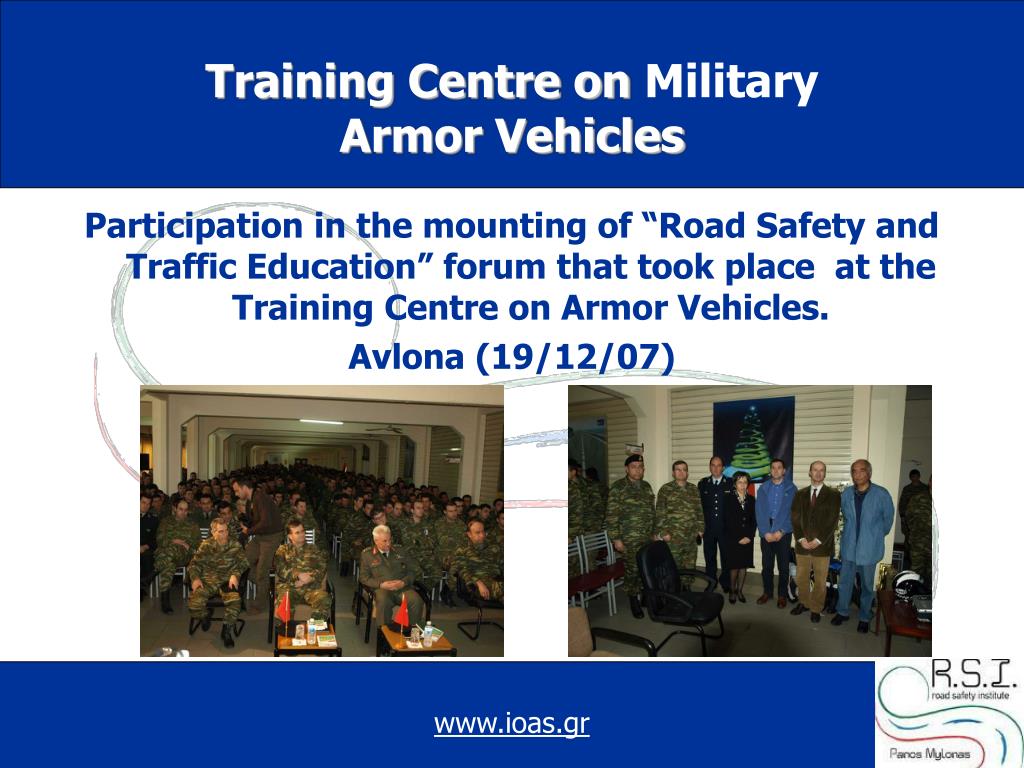 Training Centre on Military Armor Vehicles

Participation in the mounting of “Road Safety and Traffic Education” forum that took place at the Training Centre on Armor Vehicles.

Avlona (19/12/07)

www.ioas.gr

R.S.I.
road safety institute
Panos Mylonas